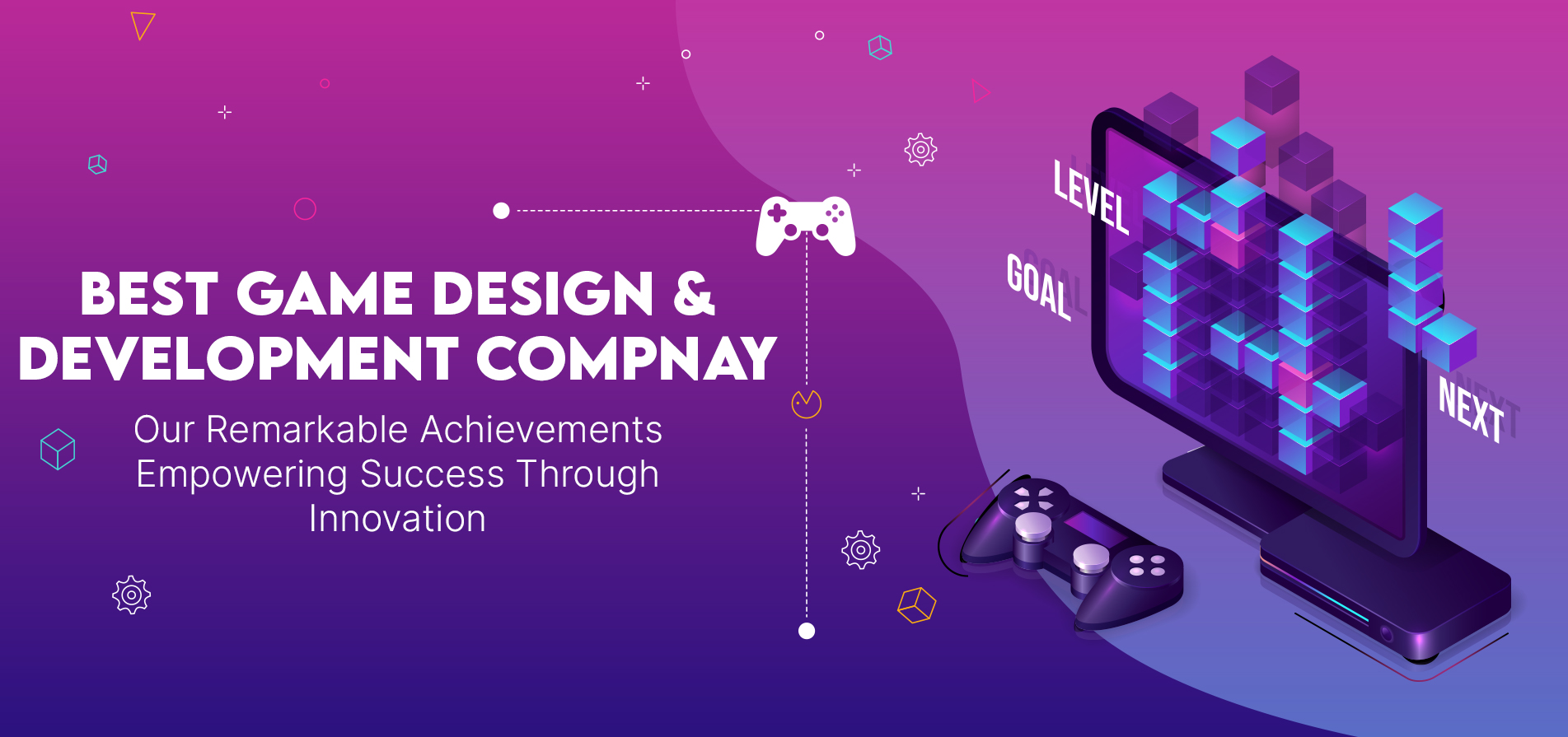 BEST GAME DESIGN & DEVELOPMENT COMPNAY

Our Remarkable Achievements Empowering Success Through Innovation

LEVEL

GOAL

NEXT